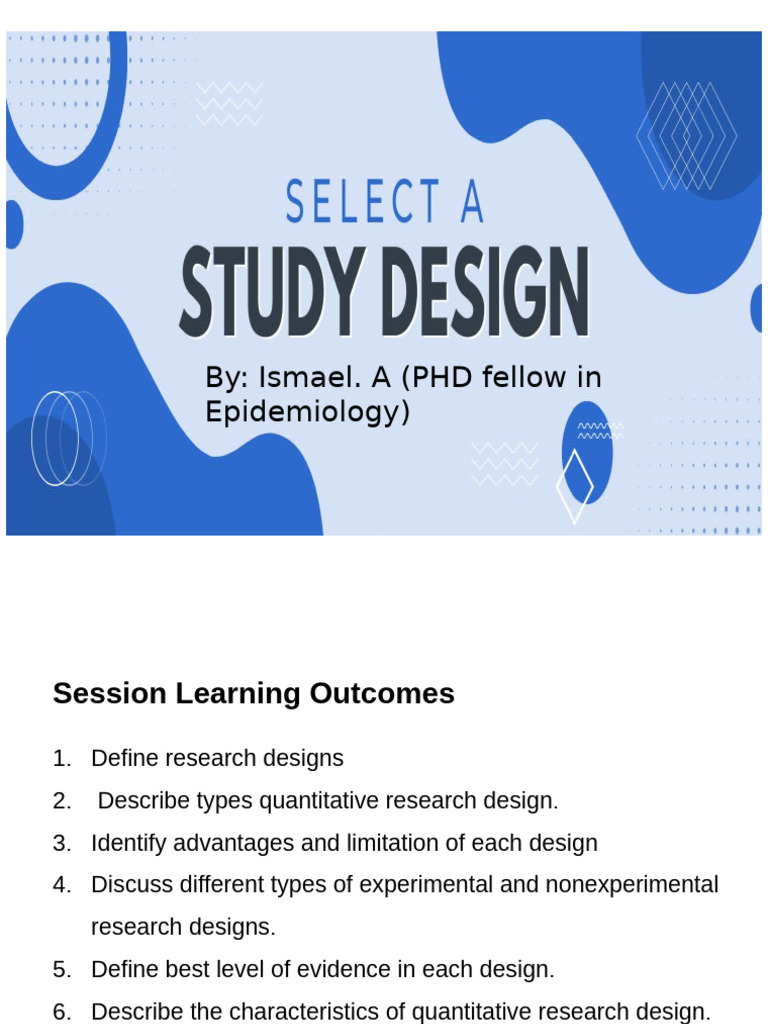 SELECT A
STUDY DESIGN

By: Ismael. A (PHD fellow in Epidemiology)

Session Learning Outcomes

1. Define research designs
2. Describe types quantitative research design.
3. Identify advantages and limitation of each design
4. Discuss different types of experimental and nonexperimental research designs.
5. Define best level of evidence in each design.
6. Describe the characteristics of quantitative research design.